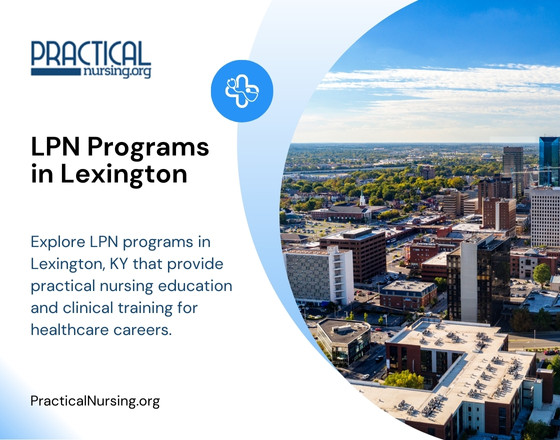 PRACTICAL
nursing.org

LPN Programs in Lexington

Explore LPN programs in Lexington, KY that provide practical nursing education and clinical training for healthcare careers.

PracticalNursing.org